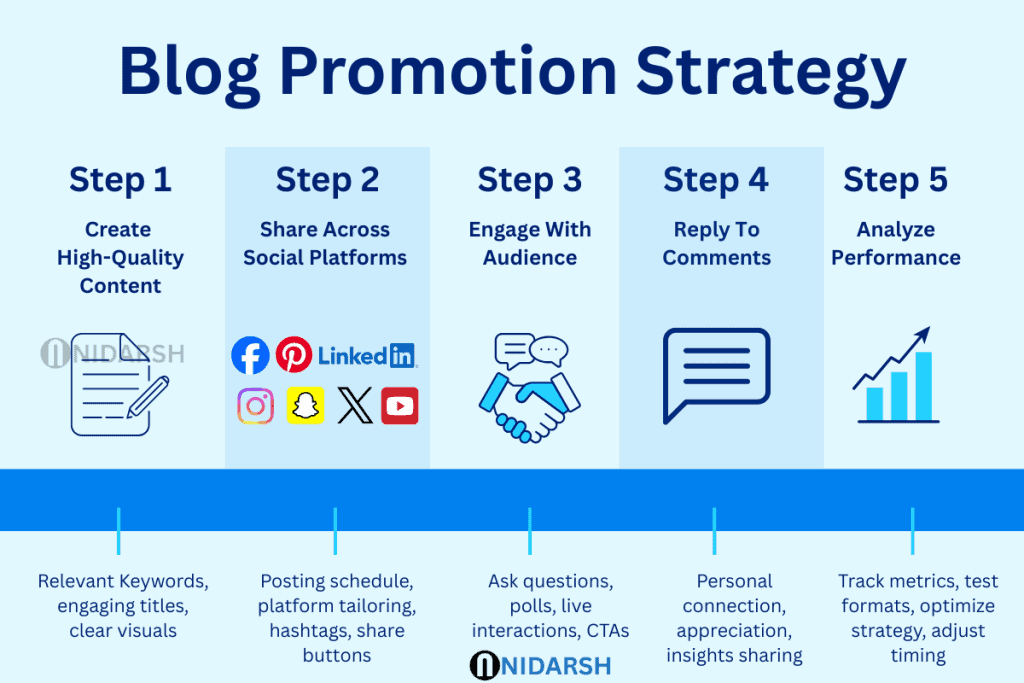 Blog Promotion Strategy

Step 1
Create High-Quality Content

NIDARSH

Step 2
Share Across Social Platforms

LinkedIn

Step 3
Engage With Audience

Step 4
Reply To Comments

Step 5
Analyze Performance

Relevant Keywords, engaging titles, clear visuals

Posting schedule, platform tailoring, hashtags, share buttons

Ask questions, polls, live interactions, CTAs

NIDARSH

Personal connection, appreciation, insights sharing

Track metrics, test formats, optimize strategy, adjust timing